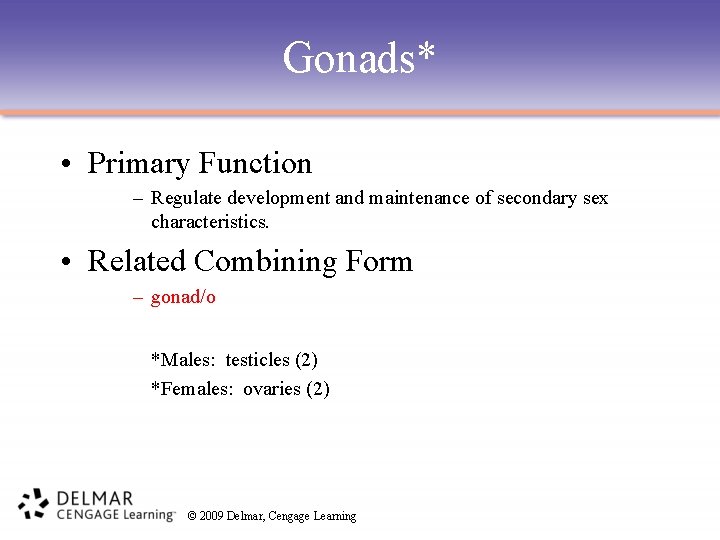 Gonads*

• Primary Function

– Regulate development and maintenance of secondary sex characteristics.

• Related Combining Form

– gonad/o

*Males: testicles (2)
*Females: ovaries (2)

DELMAR
CENGAGE Learning™ © 2009 Delmar, Cengage Learning